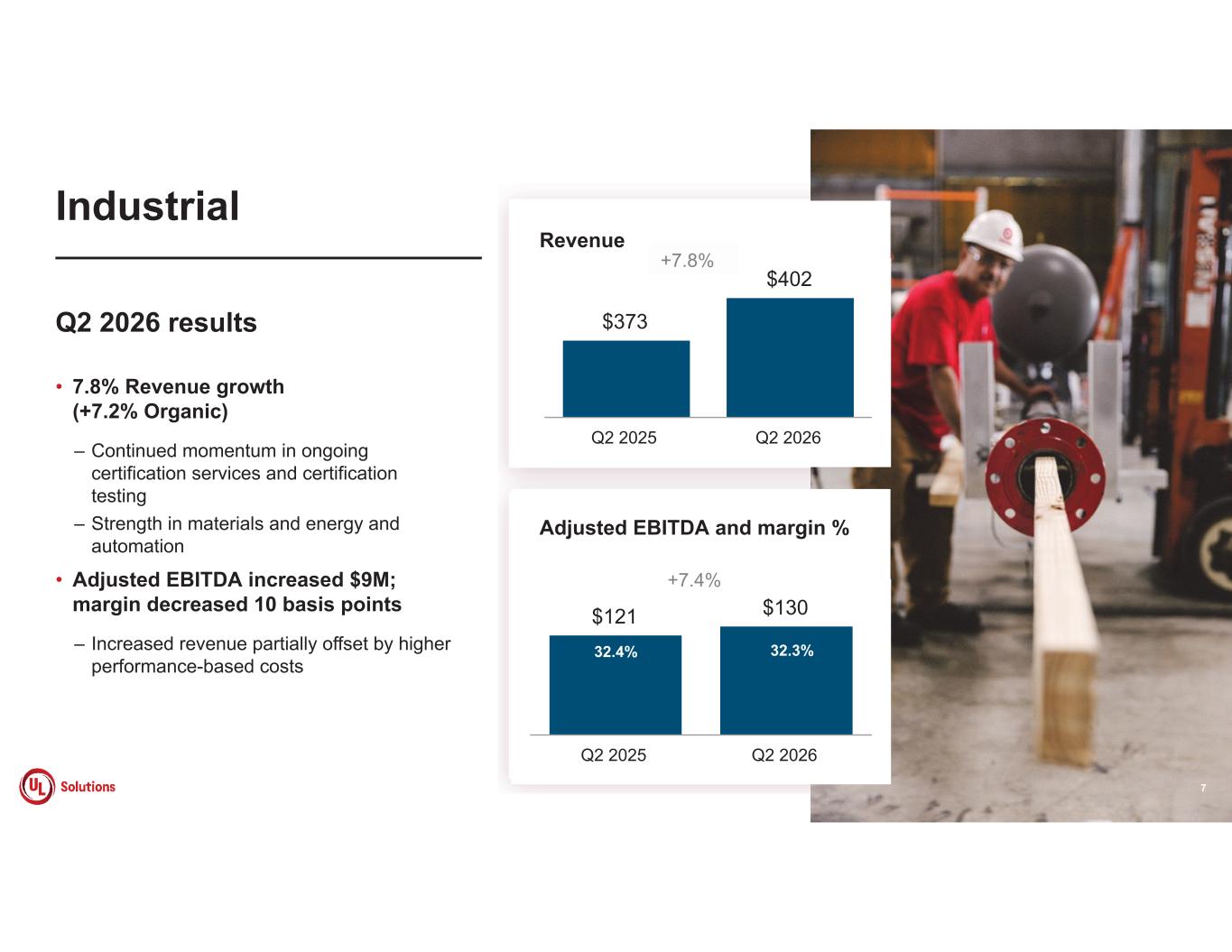 Industrial

Q2 2026 results

• 7.8% Revenue growth (+7.2% Organic)

– Continued momentum in ongoing certification services and certification testing

– Strength in materials and energy and automation

• Adjusted EBITDA increased $9M; margin decreased 10 basis points

– Increased revenue partially offset by higher performance-based costs

Revenue

+7.8%

$373

$402

Q2 2025

Q2 2026

Adjusted EBITDA and margin %

+7.4%

$121

$130

32.4%

32.3%

Q2 2025

Q2 2026

UL Solutions

7